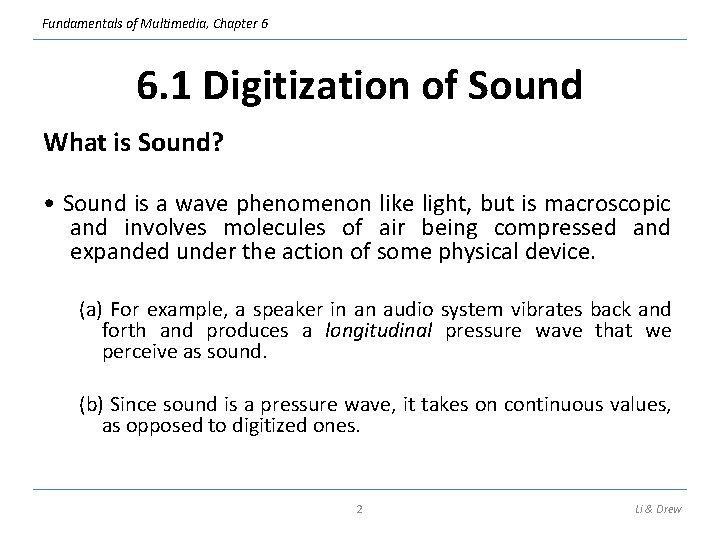 Fundamentals of Multimedia, Chapter 6

6.1 Digitization of Sound

What is Sound?

• Sound is a wave phenomenon like light, but is macroscopic and involves molecules of air being compressed and expanded under the action of some physical device.

(a) For example, a speaker in an audio system vibrates back and forth and produces a longitudinal pressure wave that we perceive as sound.

(b) Since sound is a pressure wave, it takes on continuous values, as opposed to digitized ones.

2

Li & Drew